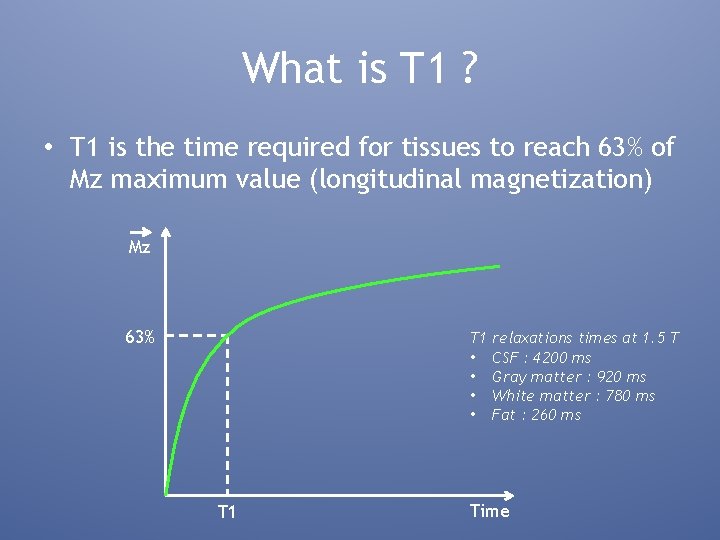 What is T1 ?

• T1 is the time required for tissues to reach 63% of Mz maximum value (longitudinal magnetization)

$\overrightarrow{Mz}$

63%

T1

Time

T1 relaxations times at 1.5 T
• CSF : 4200 ms
• Gray matter : 920 ms
• White matter : 780 ms
• Fat : 260 ms